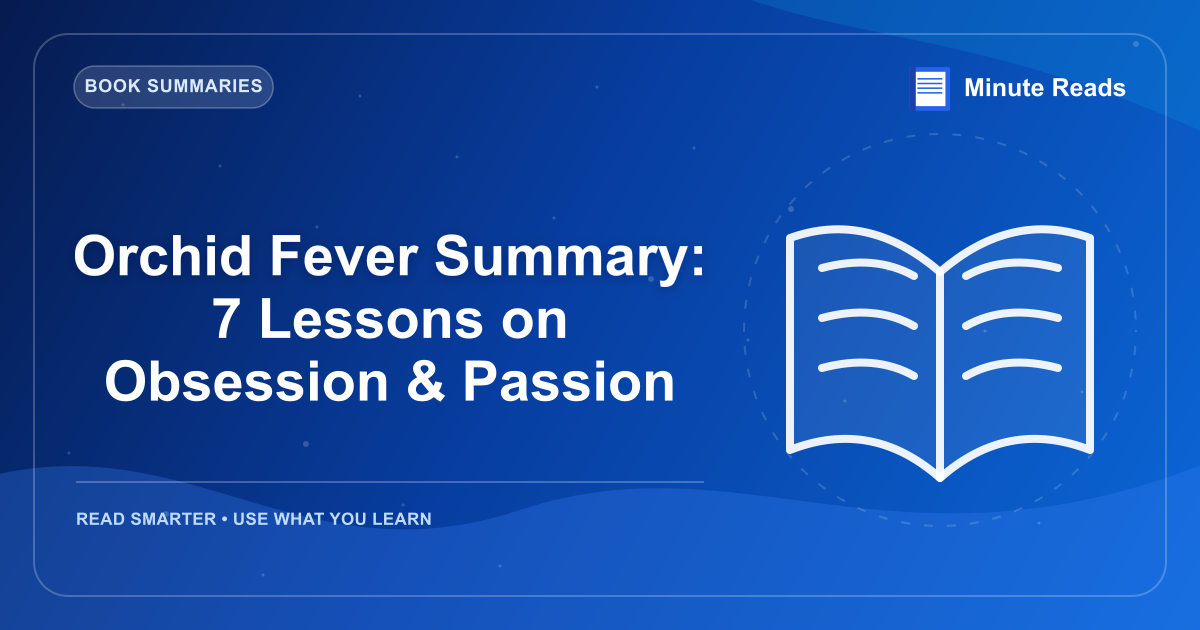 BOOK SUMMARIES

Minute Reads

Orchid Fever Summary: 7 Lessons on Obsession & Passion

READ SMARTER • USE WHAT YOU LEARN